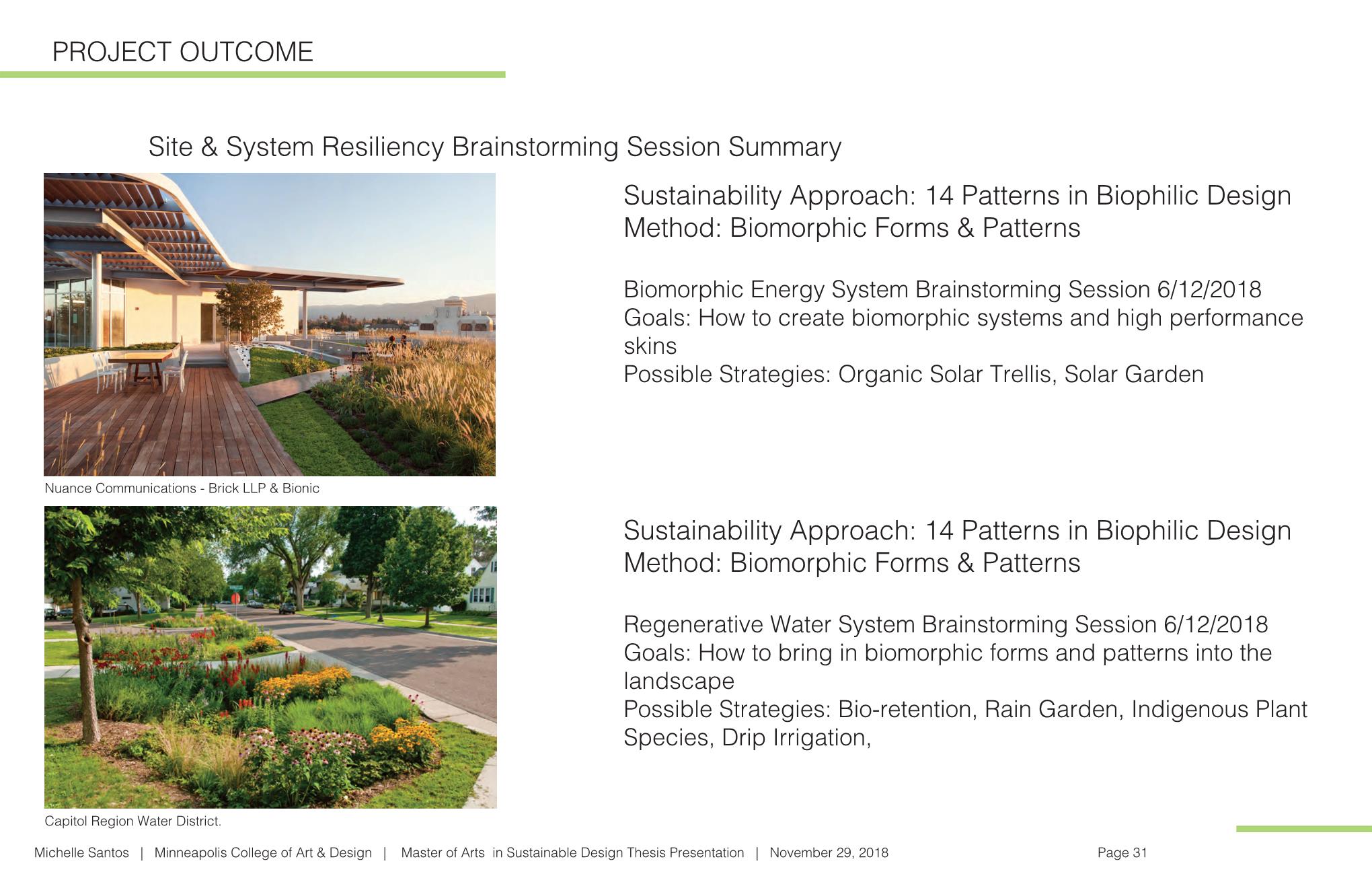 PROJECT OUTCOME

Site & System Resiliency Brainstorming Session Summary

Nuance Communications - Brick LLP & Bionic

Sustainability Approach: 14 Patterns in Biophilic Design
Method: Biomorphic Forms & Patterns

Biomorphic Energy System Brainstorming Session 6/12/2018
Goals: How to create biomorphic systems and high performance skins
Possible Strategies: Organic Solar Trellis, Solar Garden

Capitol Region Water District.

Sustainability Approach: 14 Patterns in Biophilic Design
Method: Biomorphic Forms & Patterns

Regenerative Water System Brainstorming Session 6/12/2018
Goals: How to bring in biomorphic forms and patterns into the landscape
Possible Strategies: Bio-retention, Rain Garden, Indigenous Plant Species, Drip Irrigation,

Michelle Santos | Minneapolis College of Art & Design | Master of Arts in Sustainable Design Thesis Presentation | November 29, 2018

Page 31